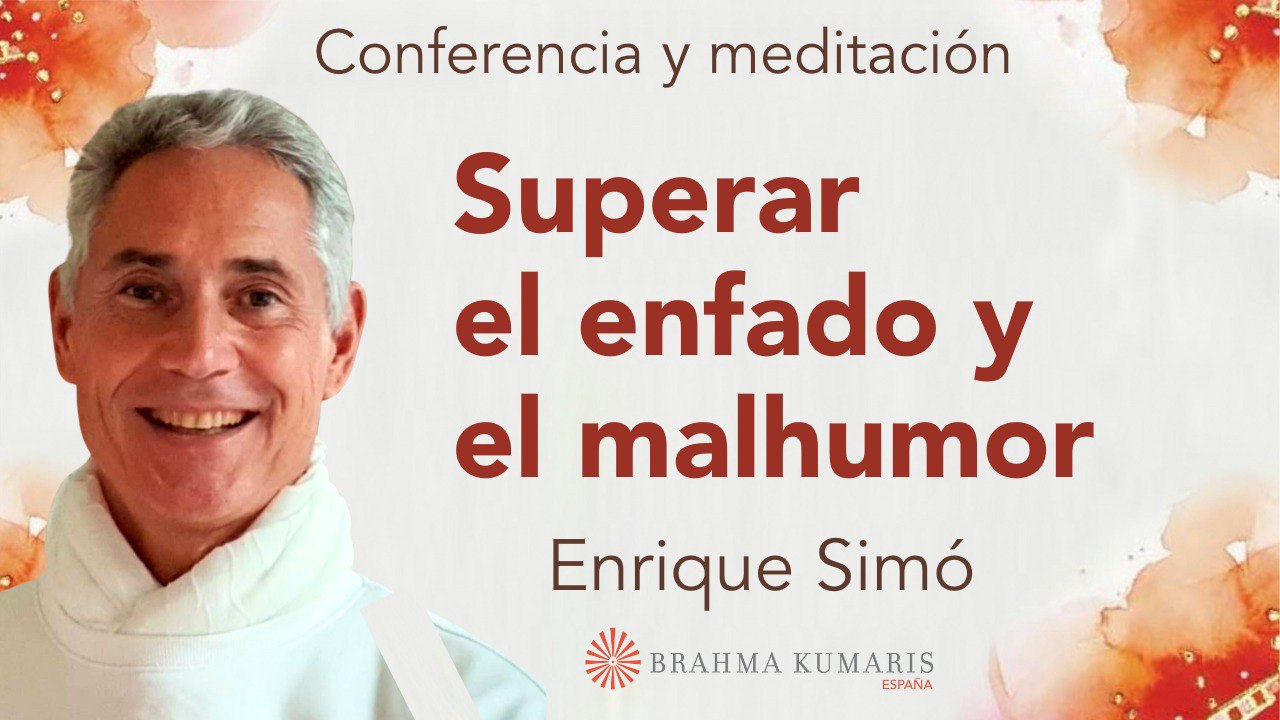 Conferencia y meditación

Superar el enfado y el malhumor

Enrique Simó

BRAHMA KUMARIS
ESPAÑA